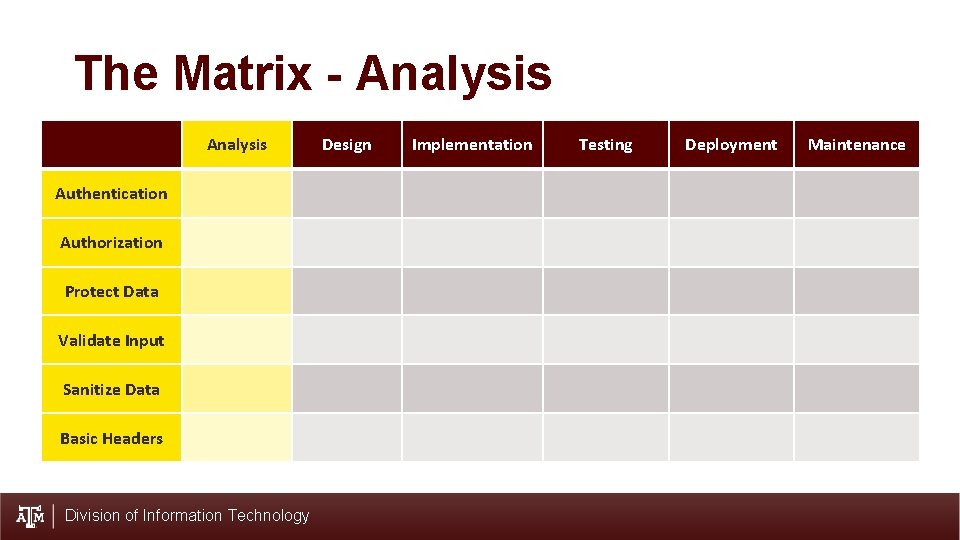 The Matrix - Analysis

| | Analysis | Design | Implementation | Testing | Deployment | Maintenance |
|---|---|---|---|---|---|---|
| Authentication | | | | | | |
| Authorization | | | | | | |
| Protect Data | | | | | | |
| Validate Input | | | | | | |
| Sanitize Data | | | | | | |
| Basic Headers | | | | | | |

ATM | Division of Information Technology